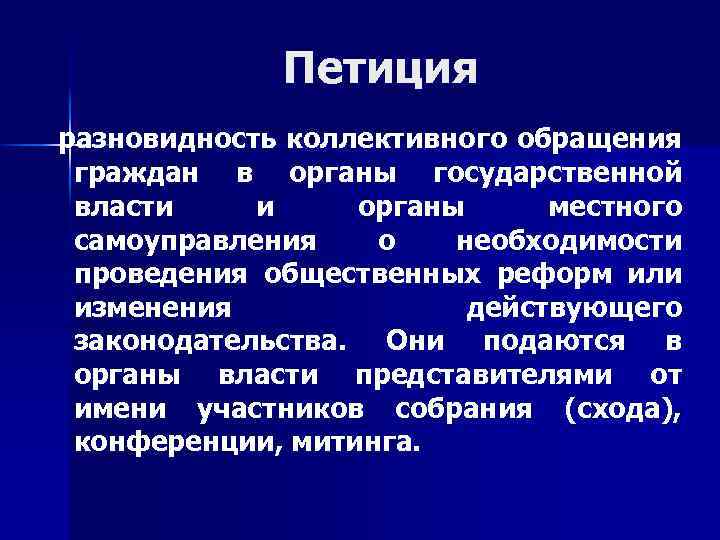 Петиция

разновидность коллективного обращения граждан в органы государственной власти и органы местного самоуправления о необходимости проведения общественных реформ или изменения действующего законодательства. Они подаются в органы власти представителями от имени участников собрания (схода), конференции, митинга.